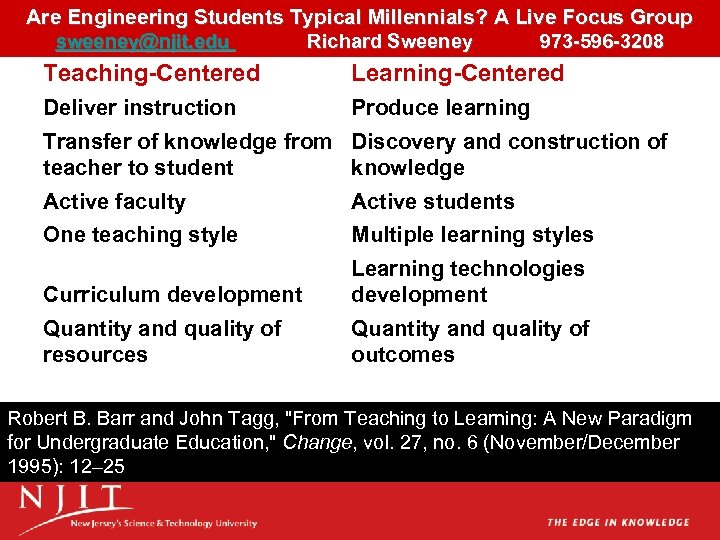 Are Engineering Students Typical Millennials? A Live Focus Group
sweeney@njit.edu Richard Sweeney 973-596-3208

| Teaching-Centered | Learning-Centered |
|---|---|
| Deliver instruction | Produce learning |
| Transfer of knowledge from teacher to student | Discovery and construction of knowledge |
| Active faculty | Active students |
| One teaching style | Multiple learning styles |
| Curriculum development | Learning technologies development |
| Quantity and quality of resources | Quantity and quality of outcomes |

Robert B. Barr and John Tagg, "From Teaching to Learning: A New Paradigm for Undergraduate Education," Change, vol. 27, no. 6 (November/December 1995): 12–25

NJIT
New Jersey's Science & Technology University
THE EDGE IN KNOWLEDGE